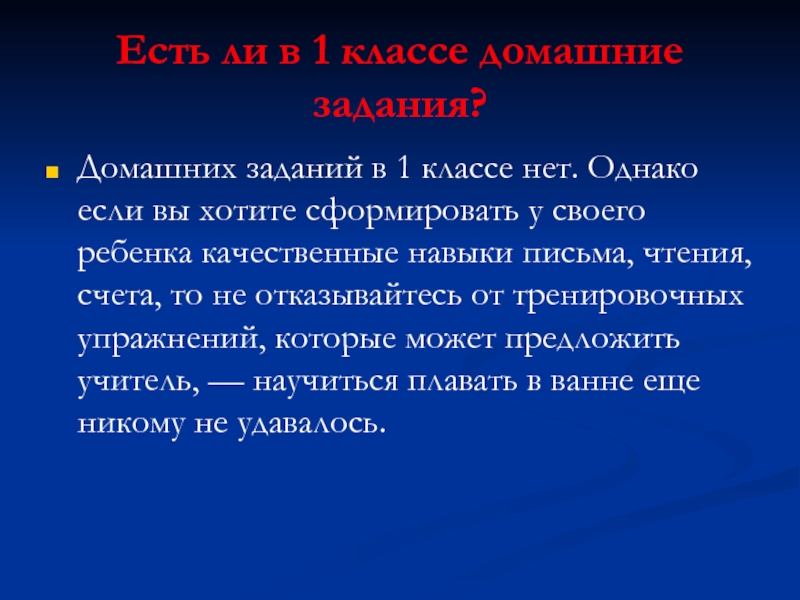 Есть ли в 1 классе домашние задания?

Домашних заданий в 1 классе нет. Однако если вы хотите сформировать у своего ребенка качественные навыки письма, чтения, счета, то не отказывайтесь от тренировочных упражнений, которые может предложить учитель, — научиться плавать в ванне еще никому не удавалось.